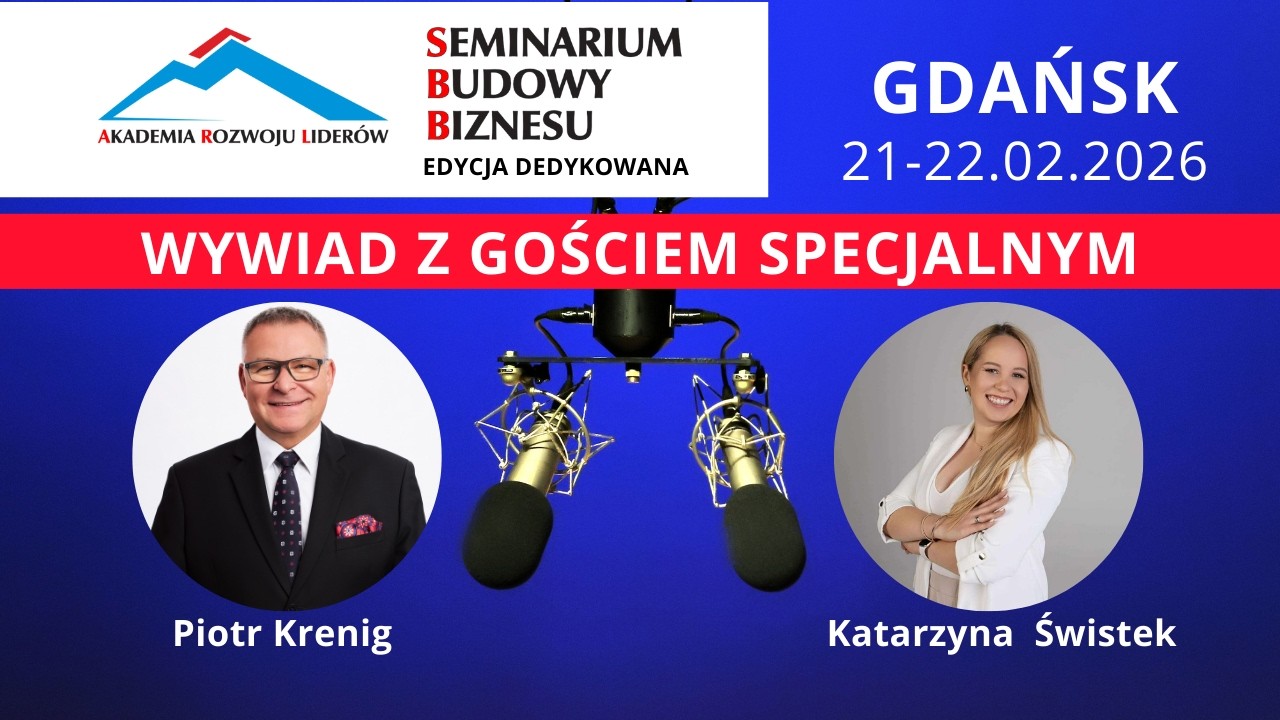 AKADEMIA ROZWOJU LIDERÓW

SEMINARIUM
BUDOWY
BIZNESU
EDYCJA DEDYKOWANA

GDAŃSK
21-22.02.2026

WYWIAD Z GOŚCIEM SPECJALNYM

Piotr Krenig

Katarzyna Świstek